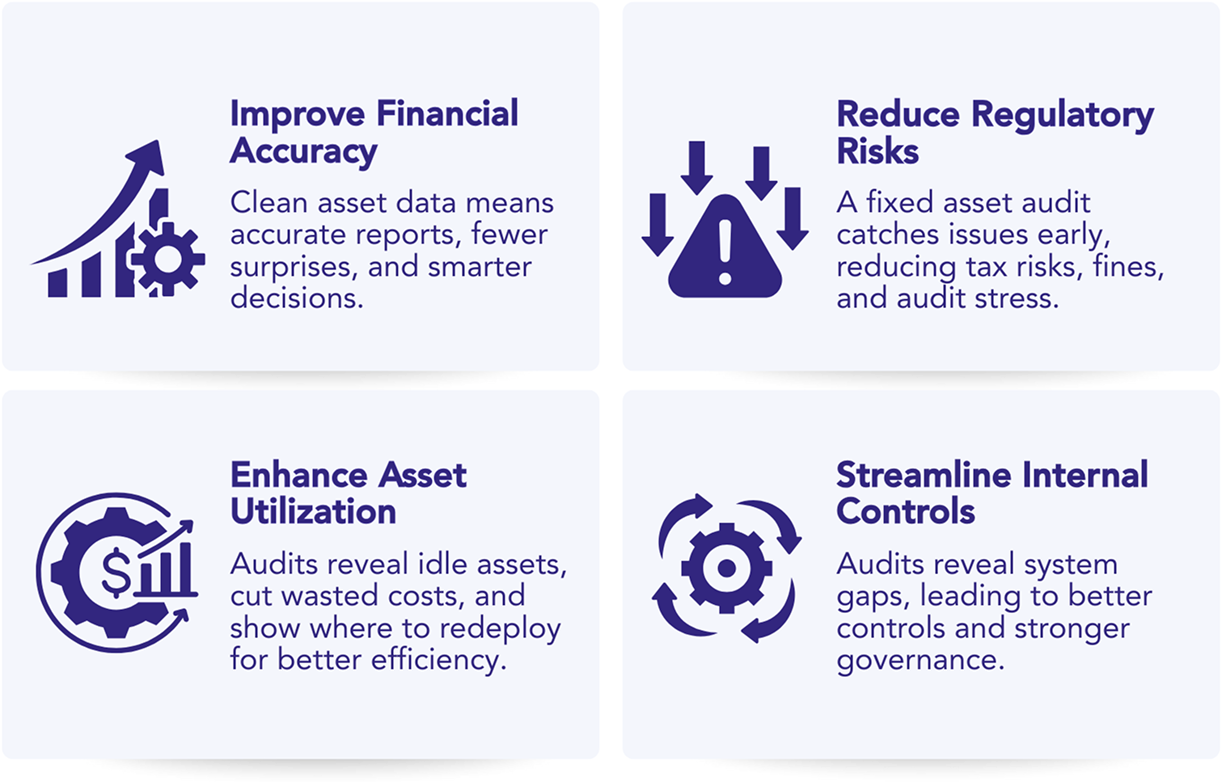 Improve Financial Accuracy

Clean asset data means accurate reports, fewer surprises, and smarter decisions.

Reduce Regulatory Risks

A fixed asset audit catches issues early, reducing tax risks, fines, and audit stress.

Enhance Asset Utilization

Audits reveal idle assets, cut wasted costs, and show where to redeploy for better efficiency.

Streamline Internal Controls

Audits reveal system gaps, leading to better controls and stronger governance.